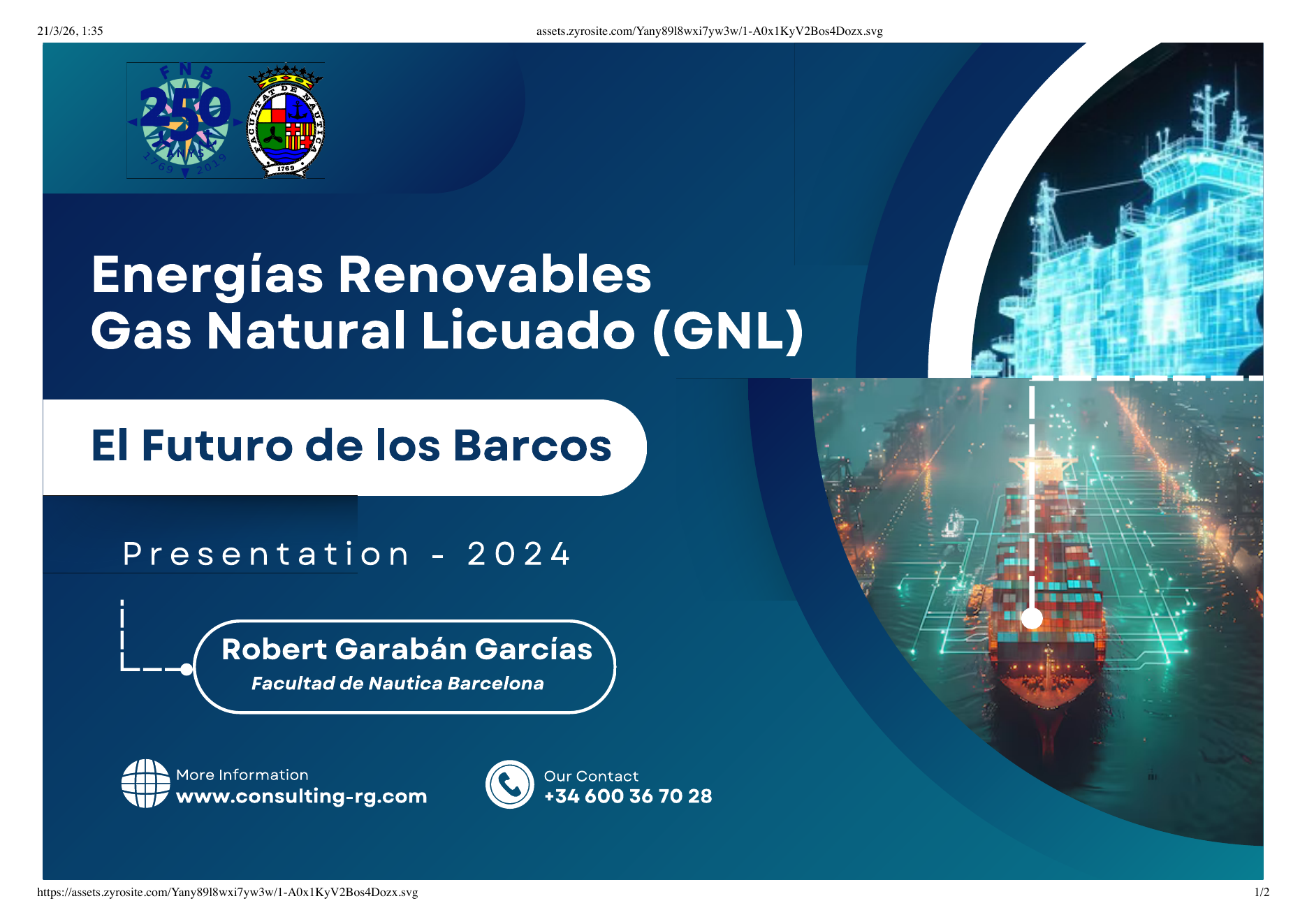 21/3/26, 1:35

assets.zyrosite.com/Yany89l8wxi7yw3w/1-A0x1KyV2Bos4Dozx.svg

FNB 250 ANYS 1769 2019

FACULTAT DE NAUTICA 1769

Energías Renovables
Gas Natural Licuado (GNL)

El Futuro de los Barcos

Presentation - 2024

Robert Garabán Garcías
Facultad de Nautica Barcelona

More Information
www.consulting-rg.com

Our Contact
+34 600 36 70 28

https://assets.zyrosite.com/Yany89l8wxi7yw3w/1-A0x1KyV2Bos4Dozx.svg

1/2